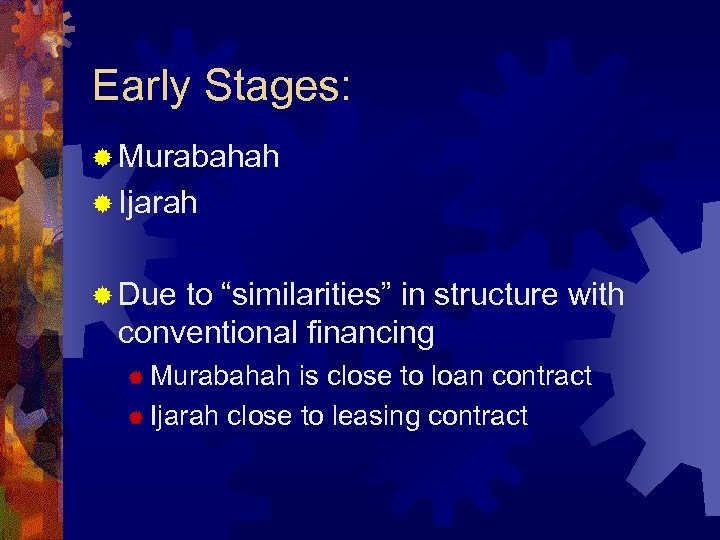 Early Stages:

Murabahah
Ijarah

Due to “similarities” in structure with conventional financing
Murabahah is close to loan contract
Ijarah close to leasing contract